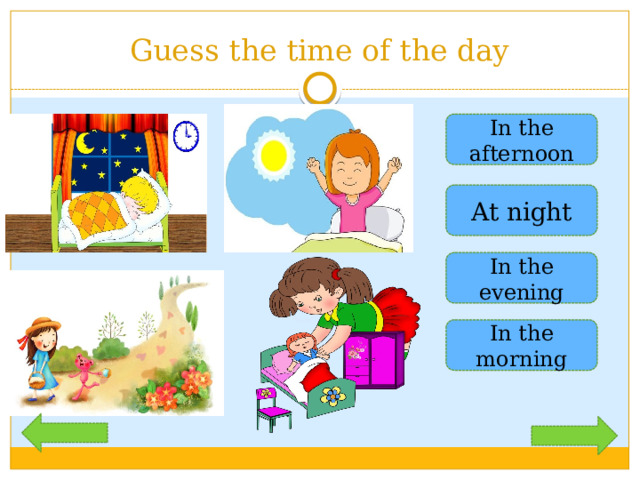 Guess the time of the day

In the afternoon

At night

In the evening

In the morning